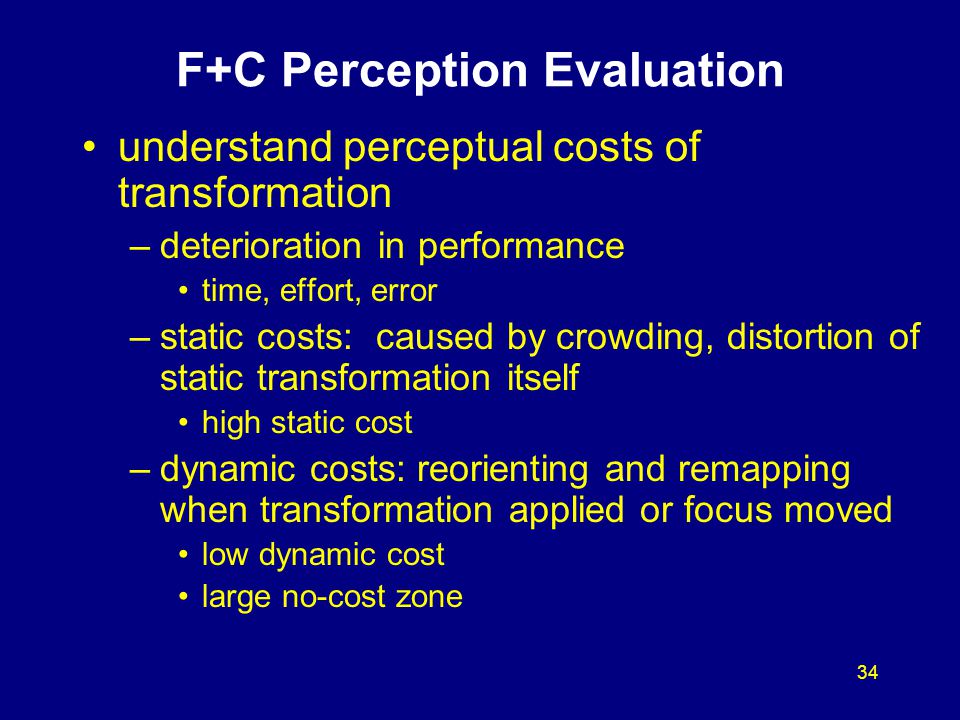 F+C Perception Evaluation

• understand perceptual costs of transformation
– deterioration in performance
• time, effort, error
– static costs: caused by crowding, distortion of static transformation itself
• high static cost
– dynamic costs: reorienting and remapping when transformation applied or focus moved
• low dynamic cost
• large no-cost zone

34